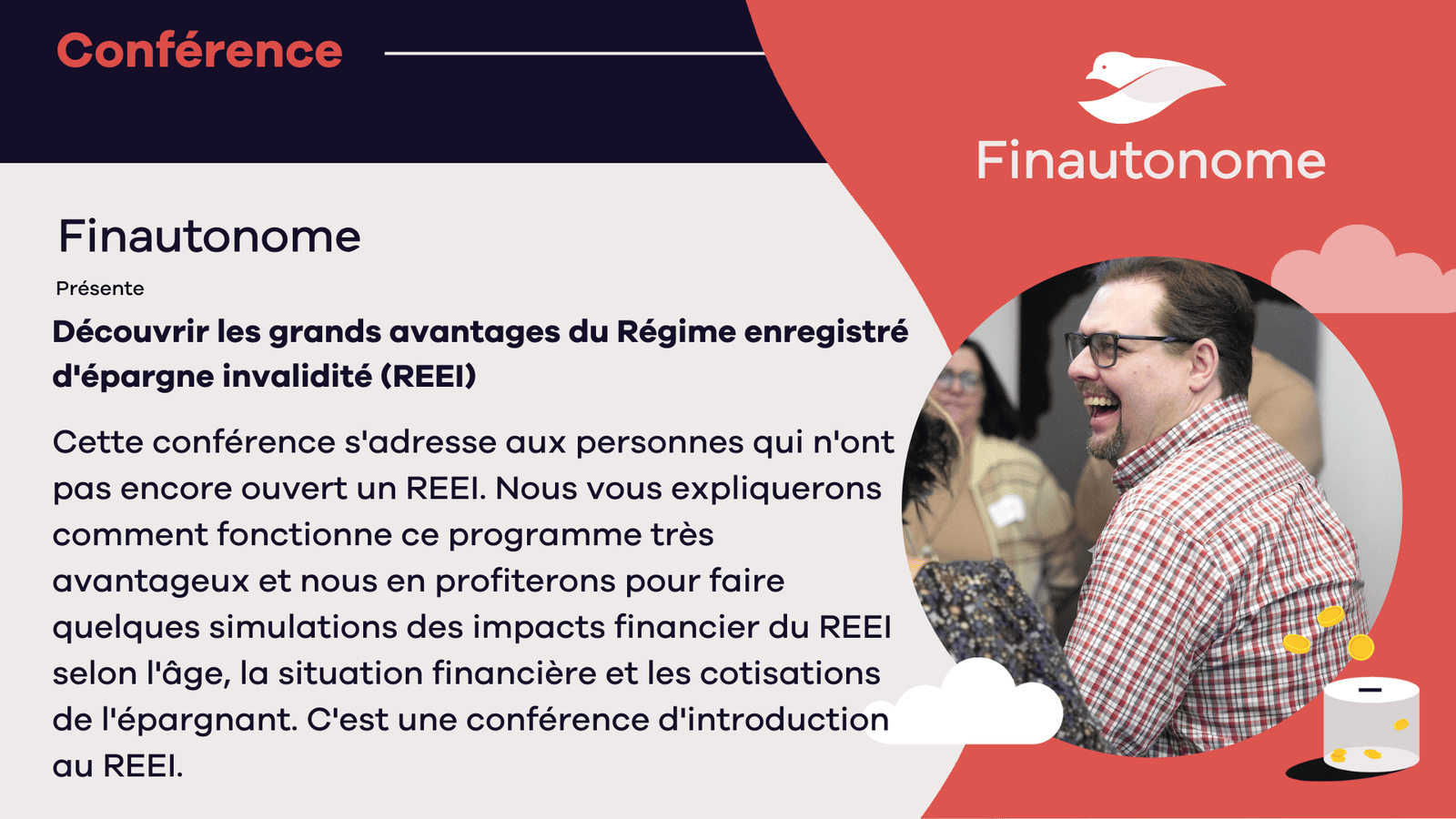 Conférence

Finautonome

Finautonome

Présente

Découvrir les grands avantages du Régime enregistré d'épargne invalidité (REEI)

Cette conférence s'adresse aux personnes qui n'ont pas encore ouvert un REEI. Nous vous expliquerons comment fonctionne ce programme très avantageux et nous en profiterons pour faire quelques simulations des impacts financier du REEI selon l'âge, la situation financière et les cotisations de l'épargnant. C'est une conférence d'introduction au REEI.